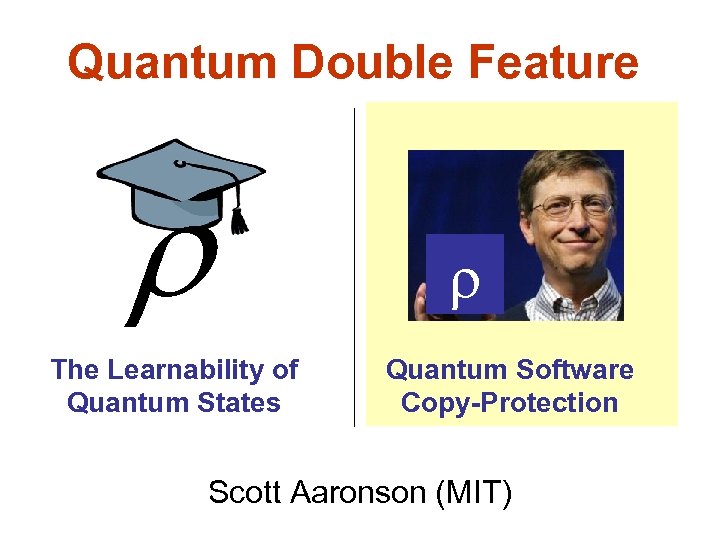 Quantum Double Feature

$\rho$

The Learnability of Quantum States

$\rho$

Quantum Software Copy-Protection

Scott Aaronson (MIT)